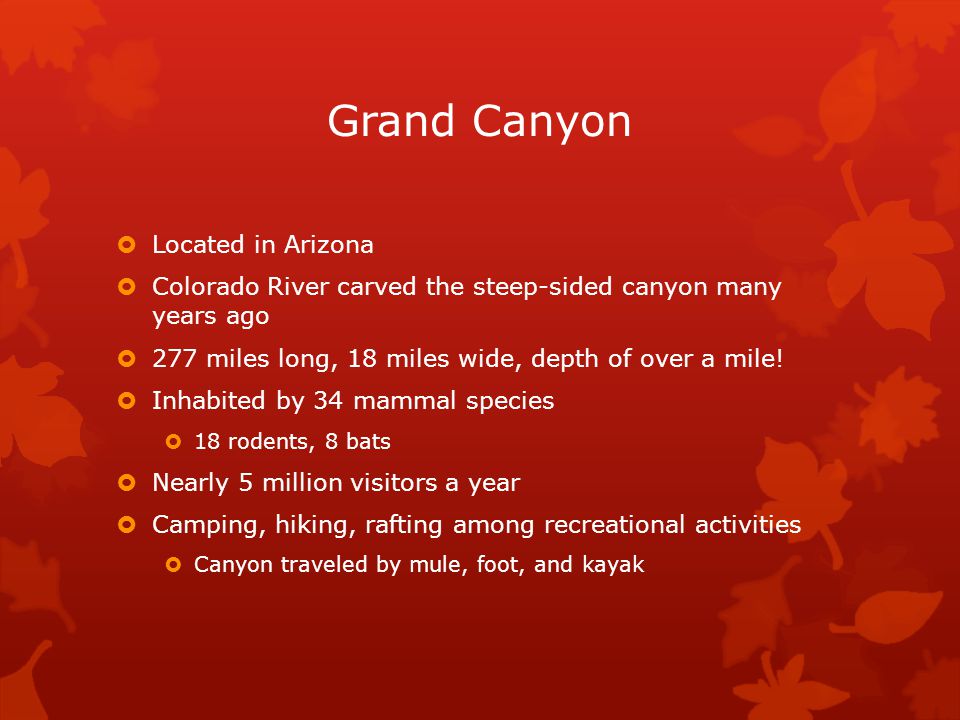 Grand Canyon

Located in Arizona

Colorado River carved the steep-sided canyon many years ago

277 miles long, 18 miles wide, depth of over a mile!

Inhabited by 34 mammal species

18 rodents, 8 bats

Nearly 5 million visitors a year

Camping, hiking, rafting among recreational activities

Canyon traveled by mule, foot, and kayak